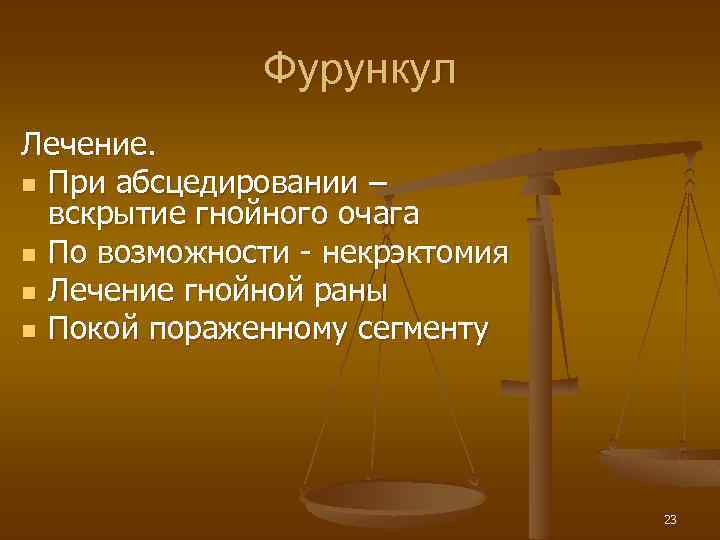 Фурункул

Лечение.

- При абсцедировании – вскрытие гнойного очага
- По возможности - некрэктомия
- Лечение гнойной раны
- Покой пораженному сегменту

23